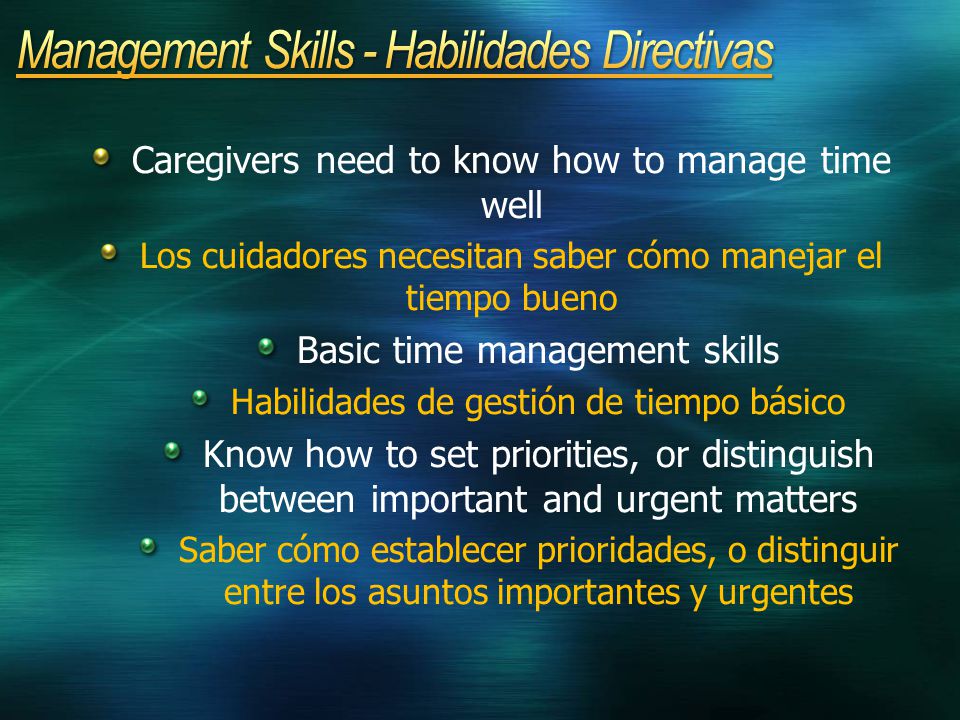 Management Skills - Habilidades Directivas

Caregivers need to know how to manage time well

Los cuidadores necesitan saber cómo manejar el tiempo bueno

Basic time management skills

Habilidades de gestión de tiempo básico

Know how to set priorities, or distinguish between important and urgent matters

Saber cómo establecer prioridades, o distinguir entre los asuntos importantes y urgentes